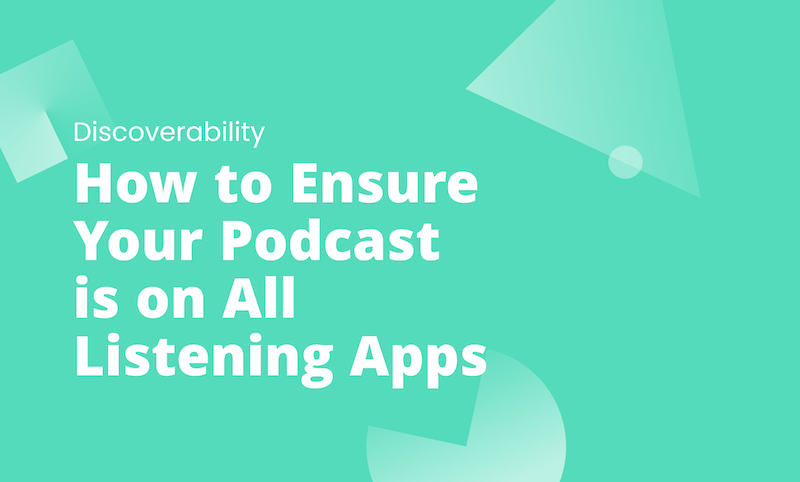 Discoverability

How to Ensure Your Podcast is on All Listening Apps